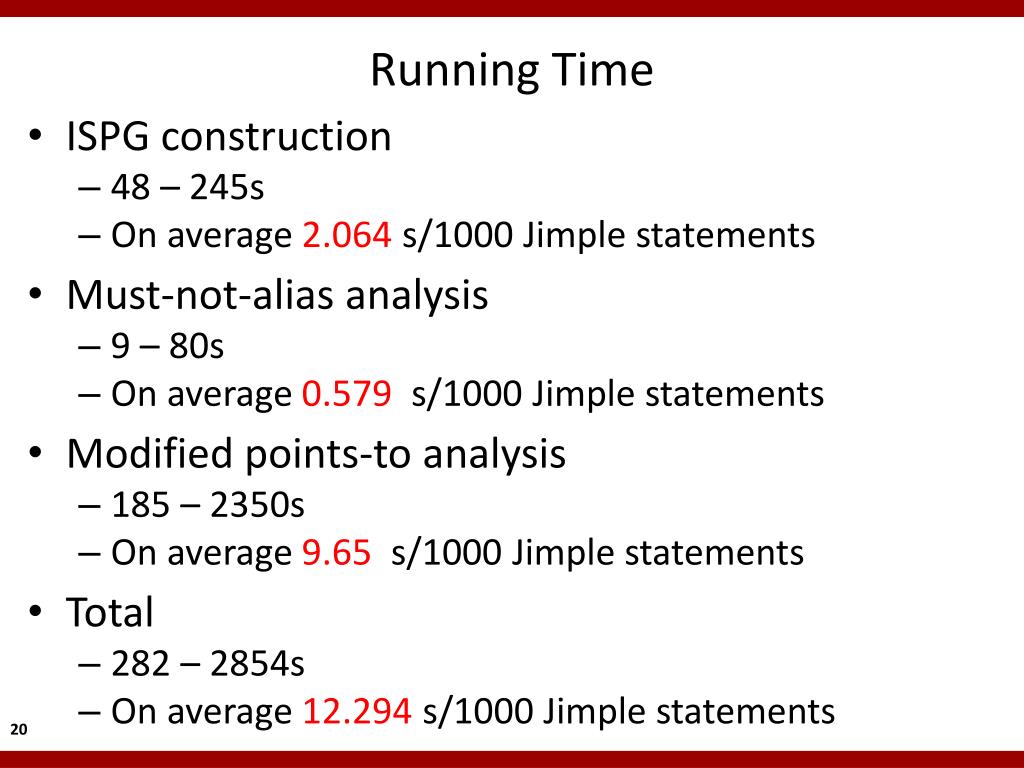 Running Time

• ISPG construction
– 48 – 245s
– On average 2.064 s/1000 Jimple statements

• Must-not-alias analysis
– 9 – 80s
– On average 0.579 s/1000 Jimple statements

• Modified points-to analysis
– 185 – 2350s
– On average 9.65 s/1000 Jimple statements

• Total
– 282 – 2854s
– On average 12.294 s/1000 Jimple statements

20